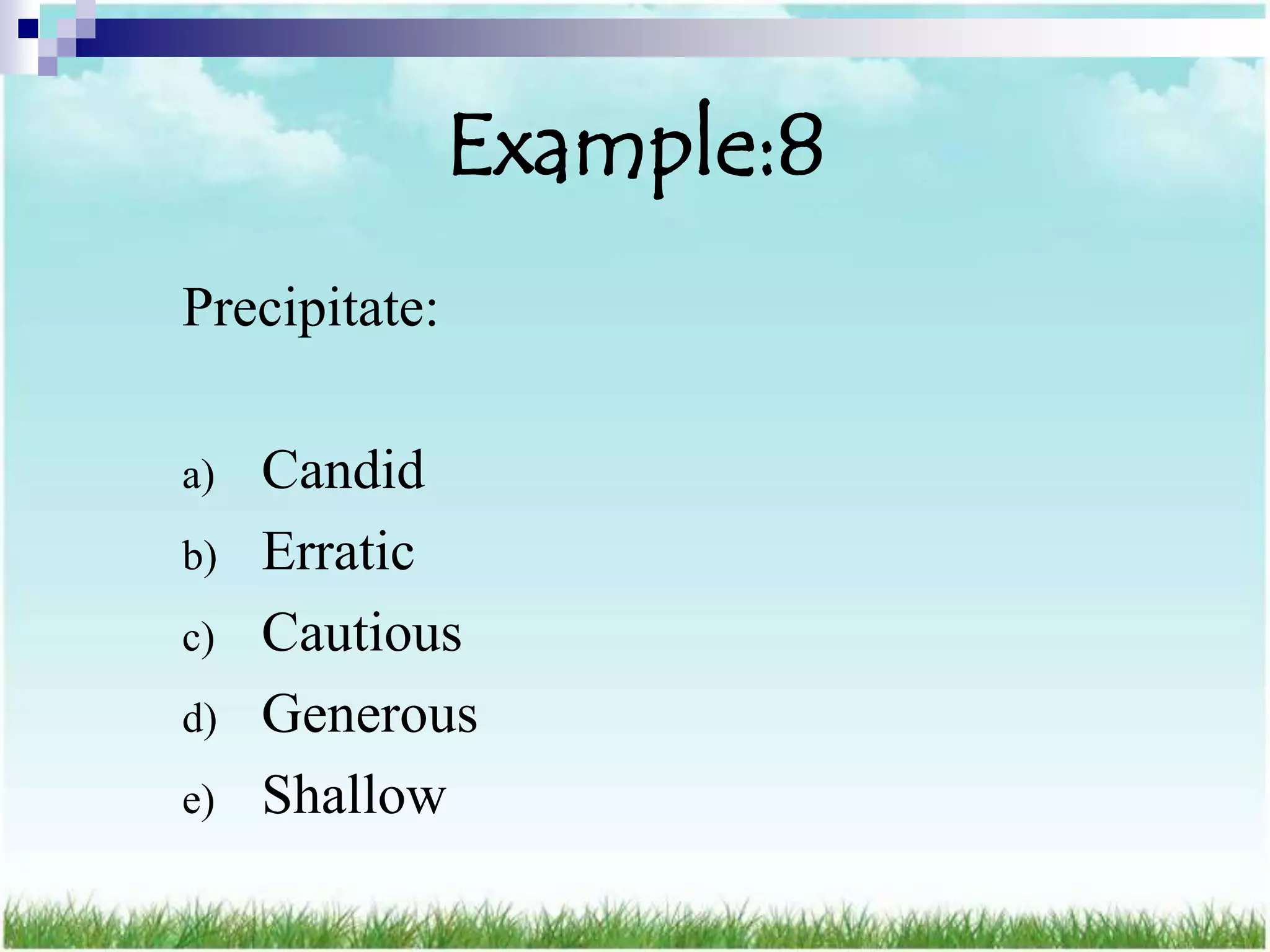 Example:8

Precipitate:

a) Candid
b) Erratic
c) Cautious
d) Generous
e) Shallow